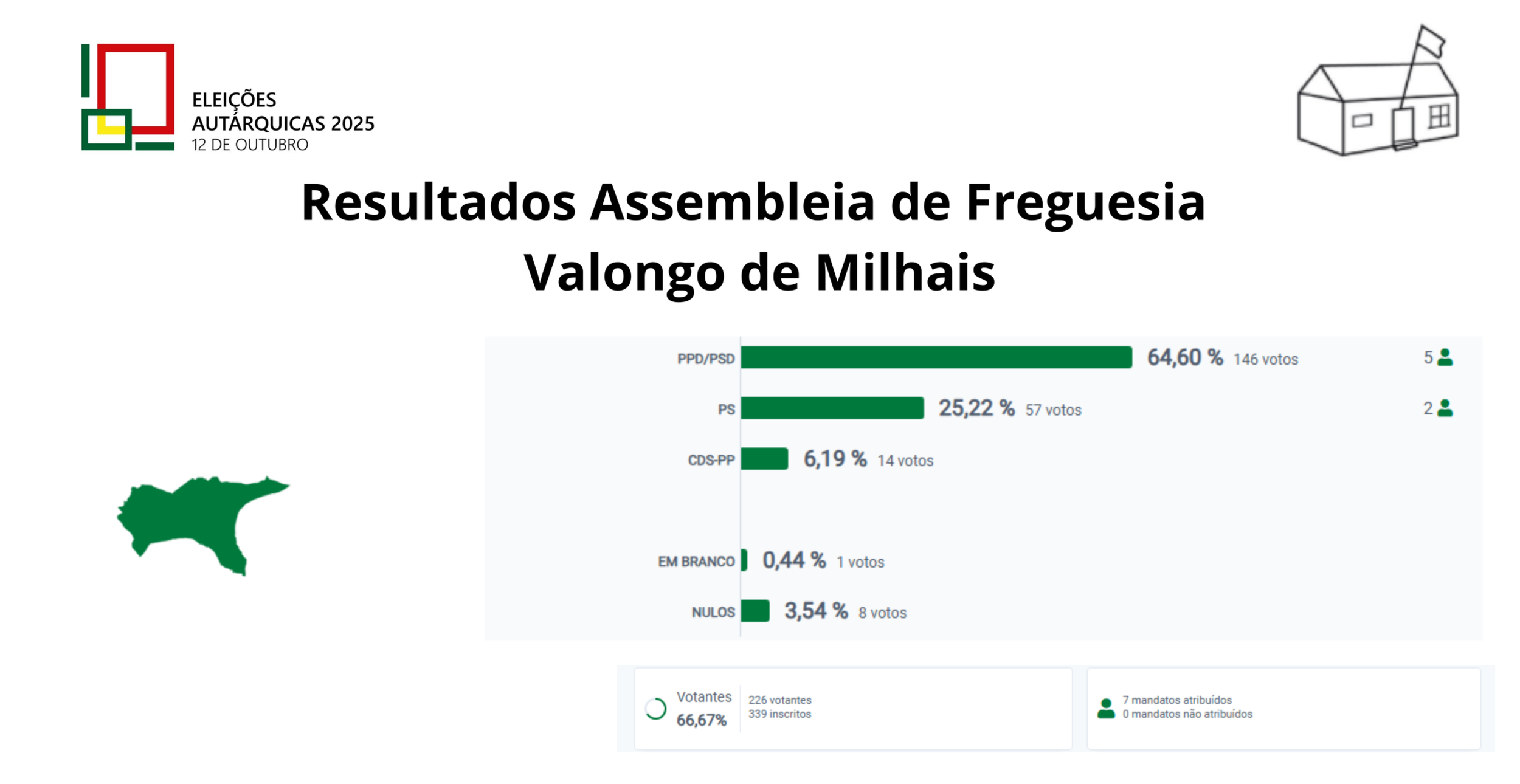 ELEIÇÕES AUTÁRQUICAS 2025
12 DE OUTUBRO

Resultados Assembleia de Freguesia
Valongo de Milhais

PPD/PSD 64,60 % 146 votos 5
PS 25,22 % 57 votos 2
CDS-PP 6,19 % 14 votos
EM BRANCO 0,44 % 1 votos
NULOS 3,54 % 8 votos

Votantes
66,67%
226 votantes
339 inscritos

7 mandatos atribuídos
0 mandatos não atribuídos